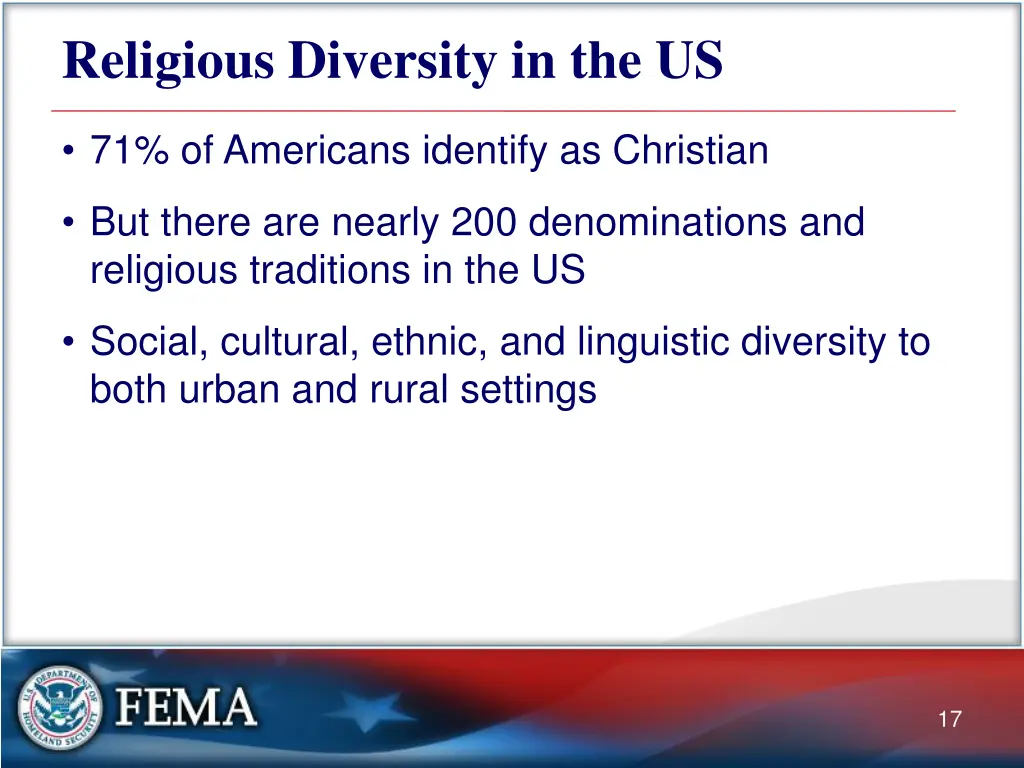 Religious Diversity in the US

• 71% of Americans identify as Christian

• But there are nearly 200 denominations and religious traditions in the US

• Social, cultural, ethnic, and linguistic diversity to both urban and rural settings

U.S. DEPARTMENT OF HOMELAND SECURITY

FEMA

17